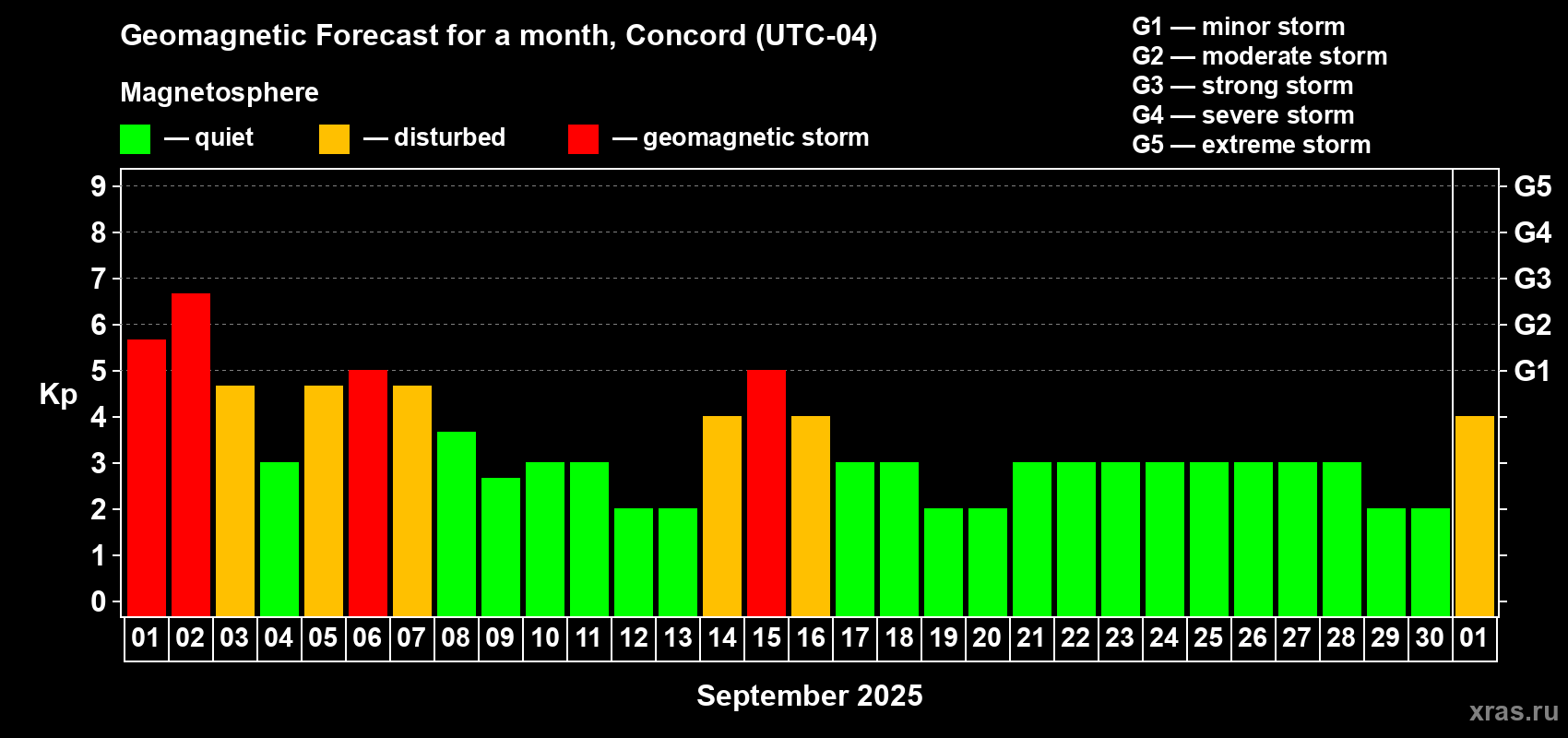 Geomagnetic Forecast for a month, Concord (UTC-04)

Magnetosphere

— quiet — disturbed — geomagnetic storm

G1 — minor storm
G2 — moderate storm
G3 — strong storm
G4 — severe storm
G5 — extreme storm

Kp

9
8
7
6
5
4
3
2
1
0

G5
G4
G3
G2
G1

01 02 03 04 05 06 07 08 09 10 11 12 13 14 15 16 17 18 19 20 21 22 23 24 25 26 27 28 29 30 01

September 2025

xras.ru